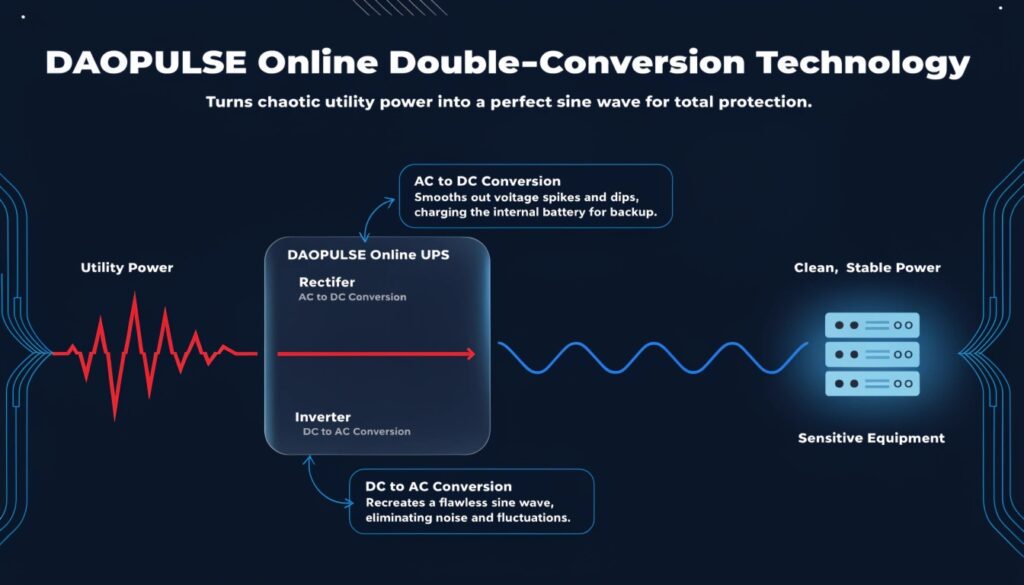 DAOPULSE Online Double-Conversion Technology

Turns chaotic utility power into a perfect sine wave for total protection.

AC to DC Conversion
Smooths out voltage spikes and dips, charging the internal battery for backup.

Utility Power

DAOPULSE Online UPS

Rectifer
AC to DC Conversion

Inverter
DC to AC Conversion

Clean, Stable Power

Sensitive Equipment

DC to AC Conversion
Recreates a flawless sine wave, eliminating noise and fluctuations.